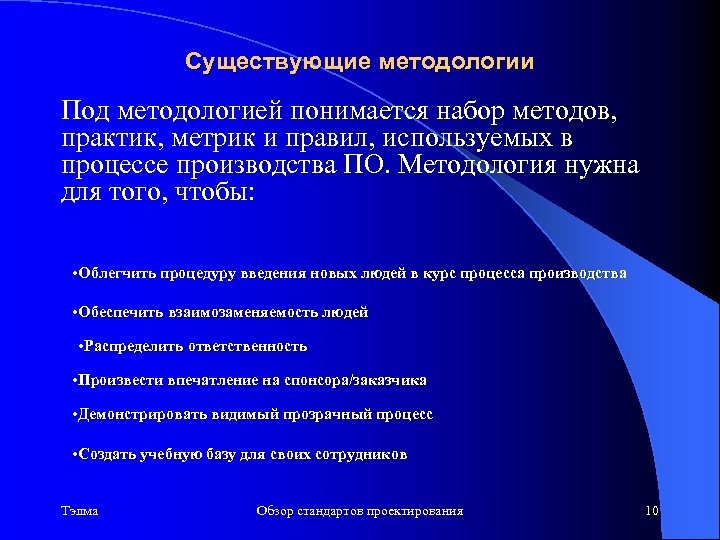 Существующие методологии

Под методологией понимается набор методов, практик, метрик и правил, используемых в процессе производства ПО. Методология нужна для того, чтобы:

•Облегчить процедуру введения новых людей в курс процесса производства

•Обеспечить взаимозаменяемость людей

•Распределить ответственность

•Произвести впечатление на спонсора/заказчика

•Демонстрировать видимый прозрачный процесс

•Создать учебную базу для своих сотрудников

Тэлма

Обзор стандартов проектирования

10